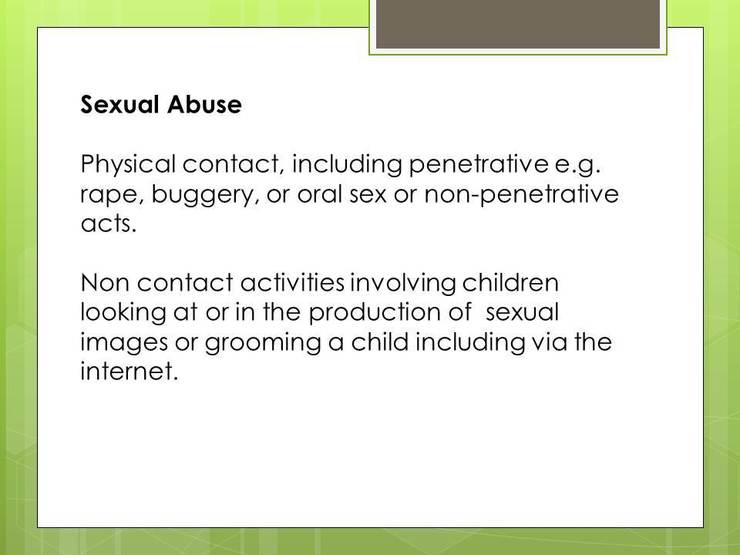 Sexual Abuse

Physical contact, including penetrative e.g. rape, buggery, or oral sex or non-penetrative acts.

Non contact activities involving children looking at or in the production of sexual images or grooming a child including via the internet.